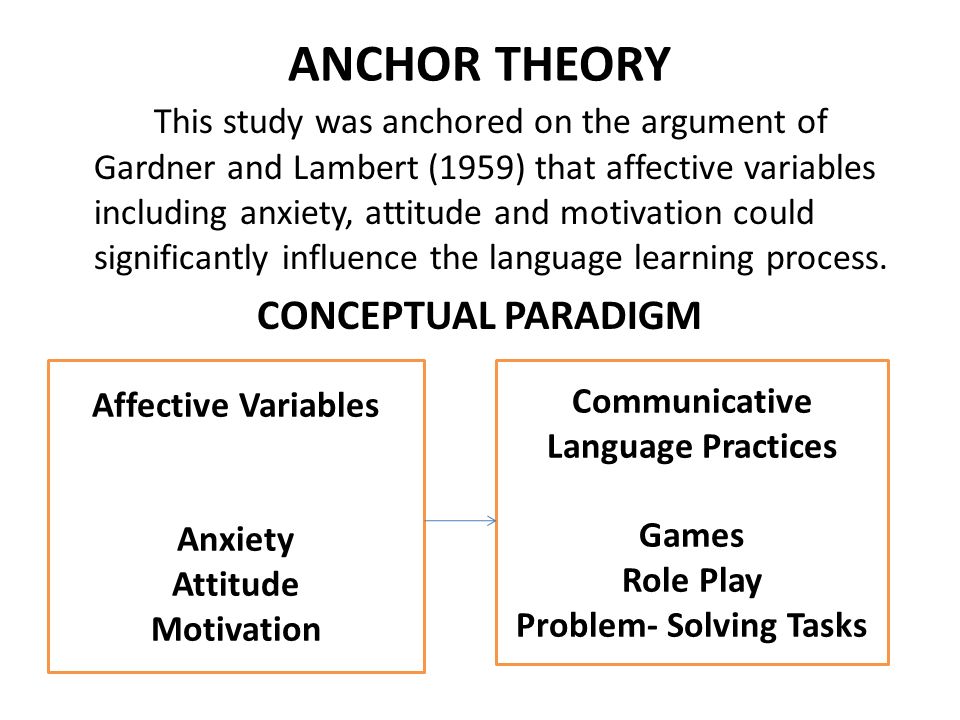 ANCHOR THEORY

This study was anchored on the argument of Gardner and Lambert (1959) that affective variables including anxiety, attitude and motivation could significantly influence the language learning process.

CONCEPTUAL PARADIGM

Affective Variables

Anxiety
Attitude
Motivation

Communicative Language Practices

Games
Role Play
Problem- Solving Tasks